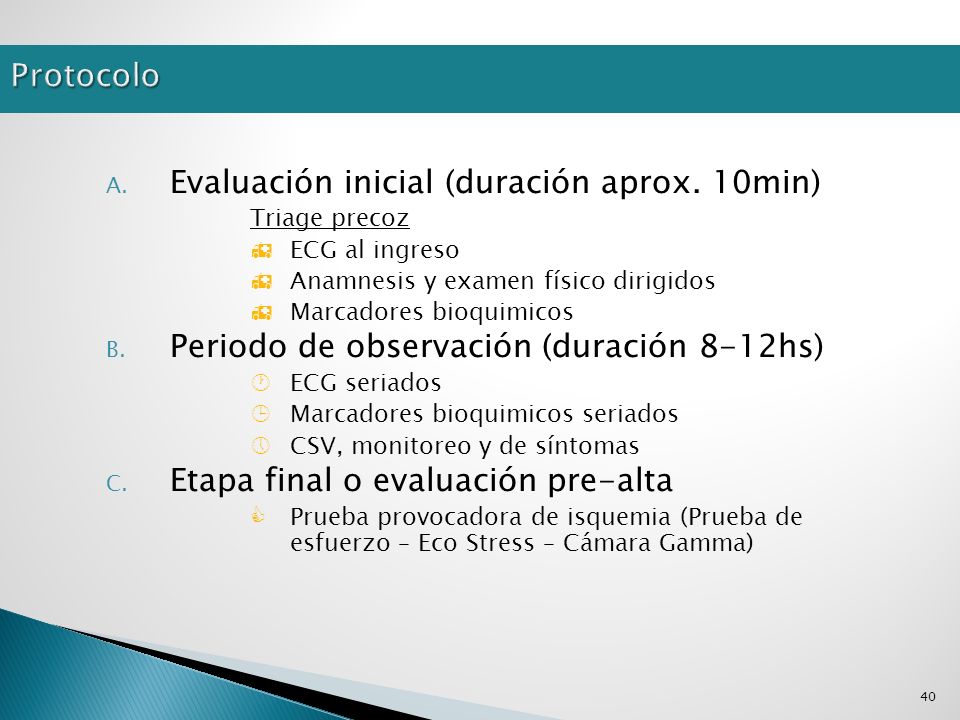 Protocolo

A. Evaluación inicial (duración aprox. 10min)

Triage precoz

ECG al ingreso

Anamnesis y examen físico dirigidos

Marcadores bioquimicos

B. Periodo de observación (duración 8-12hs)

ECG seriados

Marcadores bioquimicos seriados

CSV, monitoreo y de síntomas

C. Etapa final o evaluación pre-alta

Prueba provocadora de isquemia (Prueba de esfuerzo – Eco Stress – Cámara Gamma)

40